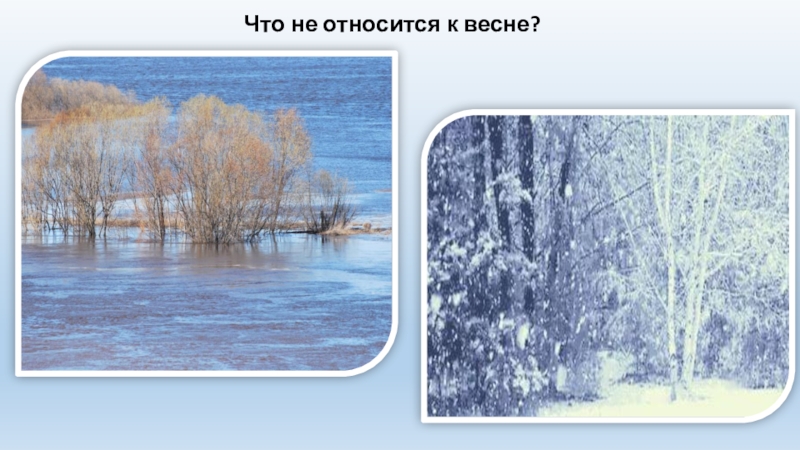 Что не относится к весне?